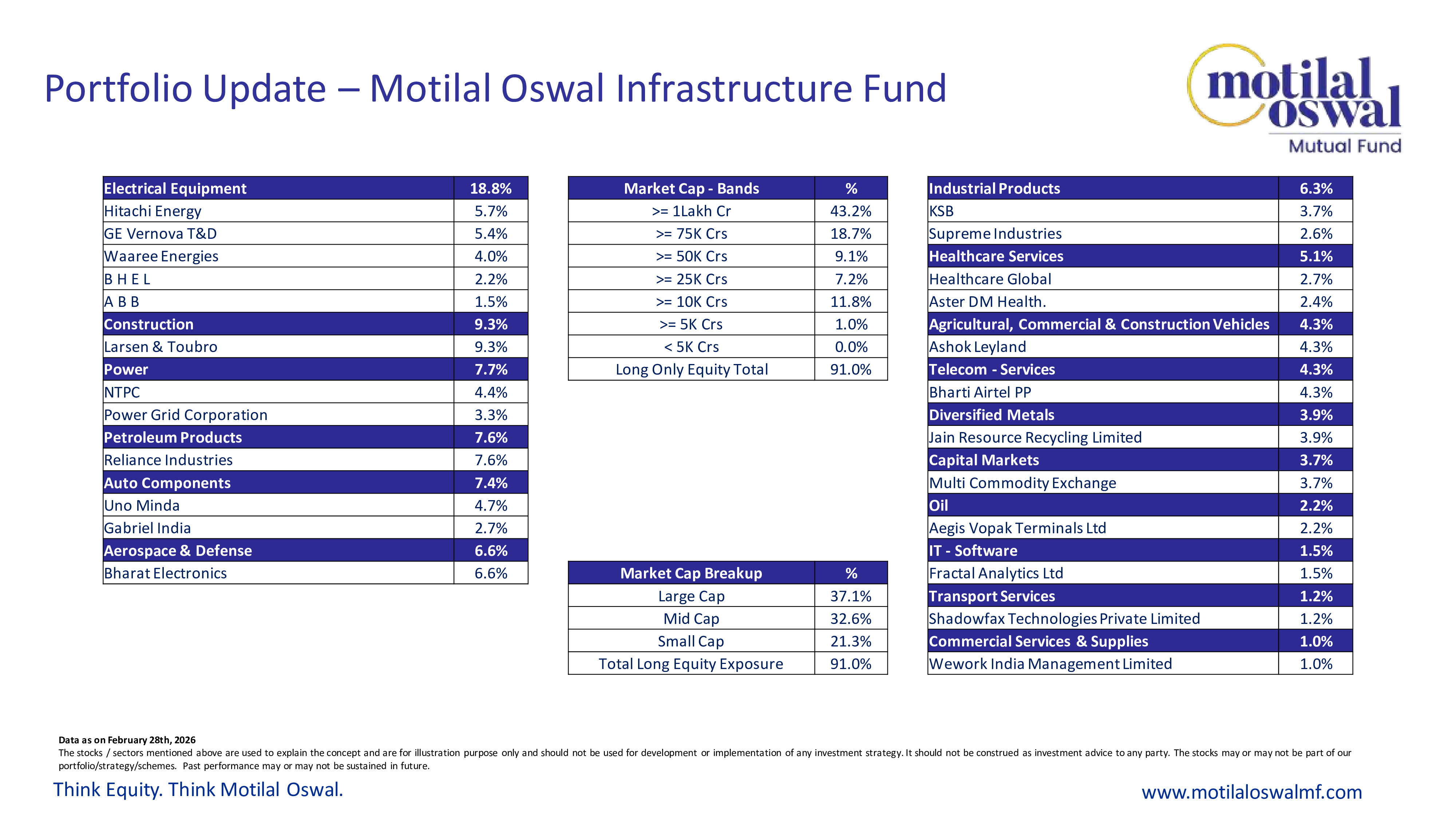 Portfolio Update – Motilal Oswal Infrastructure Fund

motilal oswal Mutual Fund

| Electrical Equipment | 18.8% |
|---|---|
| Hitachi Energy | 5.7% |
| GE Vernova T&D | 5.4% |
| Waaree Energies | 4.0% |
| B H E L | 2.2% |
| A B B | 1.5% |
| Construction | 9.3% |
| Larsen & Toubro | 9.3% |
| Power | 7.7% |
| NTPC | 4.4% |
| Power Grid Corporation | 3.3% |
| Petroleum Products | 7.6% |
| Reliance Industries | 7.6% |
| Auto Components | 7.4% |
| Uno Minda | 4.7% |
| Gabriel India | 2.7% |
| Aerospace & Defense | 6.6% |
| Bharat Electronics | 6.6% |

| Market Cap - Bands | % |
|---|---|
| >= 1Lakh Cr | 43.2% |
| >= 75K Crs | 18.7% |
| >= 50K Crs | 9.1% |
| >= 25K Crs | 7.2% |
| >= 10K Crs | 11.8% |
| >= 5K Crs | 1.0% |
| < 5K Crs | 0.0% |
| Long Only Equity Total | 91.0% |

| Market Cap Breakup | % |
|---|---|
| Large Cap | 37.1% |
| Mid Cap | 32.6% |
| Small Cap | 21.3% |
| Total Long Equity Exposure | 91.0% |

| Industrial Products | 6.3% |
|---|---|
| KSB | 3.7% |
| Supreme Industries | 2.6% |
| Healthcare Services | 5.1% |
| Healthcare Global | 2.7% |
| Aster DM Health. | 2.4% |
| Agricultural, Commercial & Construction Vehicles | 4.3% |
| Ashok Leyland | 4.3% |
| Telecom - Services | 4.3% |
| Bharti Airtel PP | 4.3% |
| Diversified Metals | 3.9% |
| Jain Resource Recycling Limited | 3.9% |
| Capital Markets | 3.7% |
| Multi Commodity Exchange | 3.7% |
| Oil | 2.2% |
| Aegis Vopak Terminals Ltd | 2.2% |
| IT - Software | 1.5% |
| Fractal Analytics Ltd | 1.5% |
| Transport Services | 1.2% |
| Shadowfax Technologies Private Limited | 1.2% |
| Commercial Services & Supplies | 1.0% |
| Wework India Management Limited | 1.0% |

Data as on February 28th, 2026
The stocks / sectors mentioned above are used to explain the concept and are for illustration purpose only and should not be used for development or implementation of any investment strategy. It should not be construed as investment advice to any party. The stocks may or may not be part of our portfolio/strategy/schemes. Past performance may or may not be sustained in future.

Think Equity. Think Motilal Oswal.

www.motilaloswalmf.com